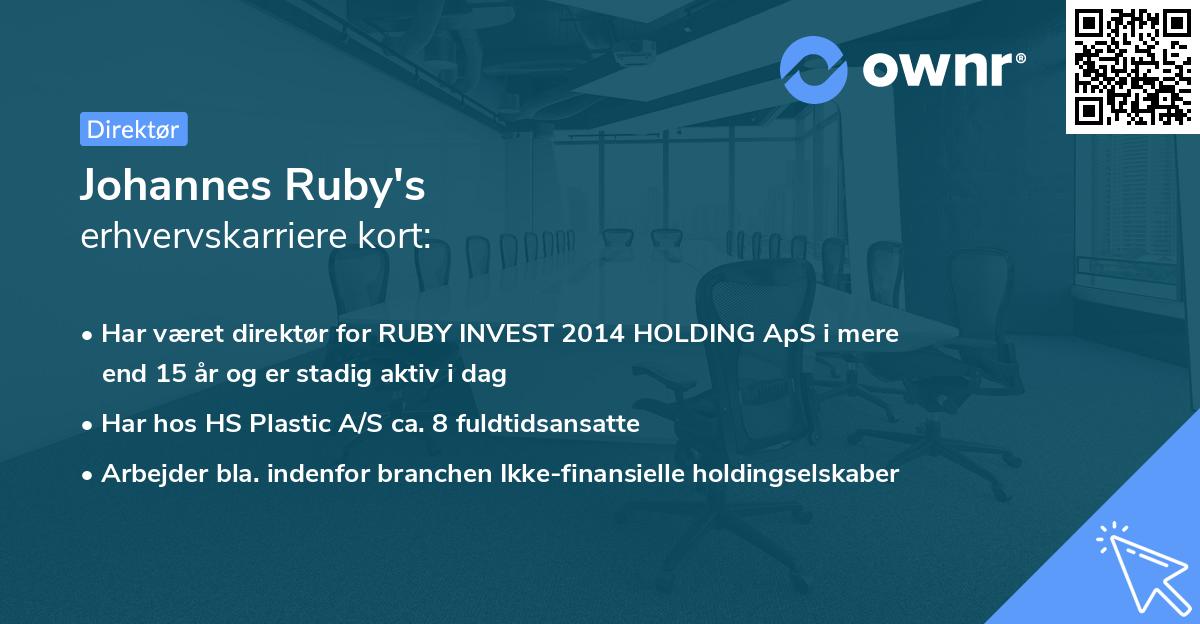 ownr®

Direktør

Johannes Ruby's
erhvervskarriere kort:

• Har været direktør for RUBY INVEST 2014 HOLDING ApS i mere end 15 år og er stadig aktiv i dag
• Har hos HS Plastic A/S ca. 8 fuldtidsansatte
• Arbejder bla. indenfor branchen Ikke-finansielle holdingselskaber